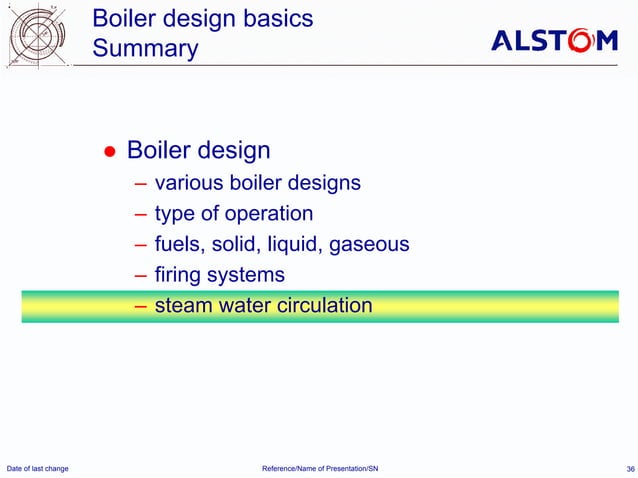 Boiler design basics
Summary

ALSTOM

● Boiler design
– various boiler designs
– type of operation
– fuels, solid, liquid, gaseous
– firing systems
– steam water circulation

Date of last change

Reference/Name of Presentation/SN

36